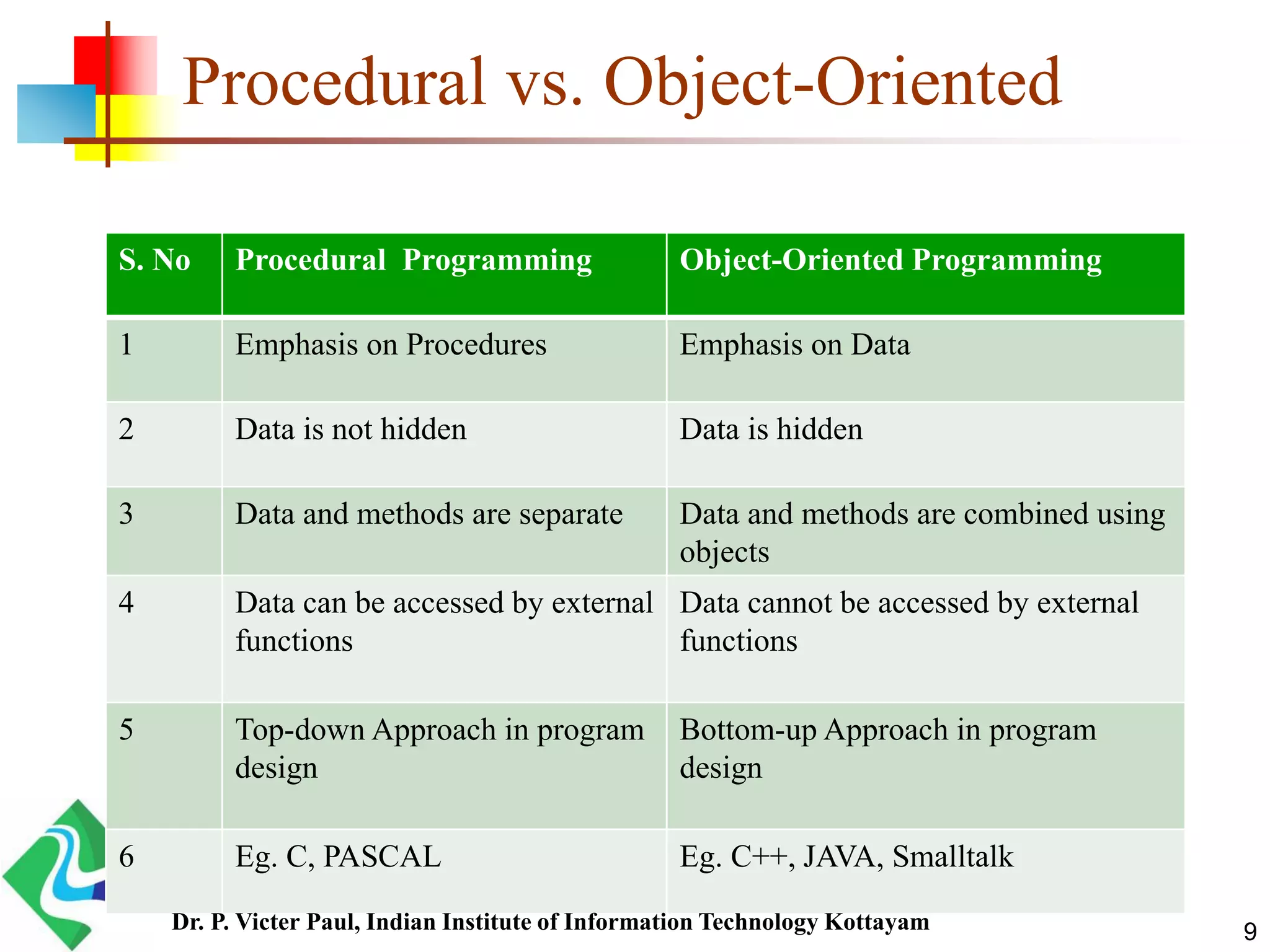 Procedural vs. Object-Oriented

| S. No | Procedural Programming | Object-Oriented Programming |
|---|---|---|
| 1 | Emphasis on Procedures | Emphasis on Data |
| 2 | Data is not hidden | Data is hidden |
| 3 | Data and methods are separate | Data and methods are combined using objects |
| 4 | Data can be accessed by external functions | Data cannot be accessed by external functions |
| 5 | Top-down Approach in program design | Bottom-up Approach in program design |
| 6 | Eg. C, PASCAL | Eg. C++, JAVA, Smalltalk |

Dr. P. Victer Paul, Indian Institute of Information Technology Kottayam

9